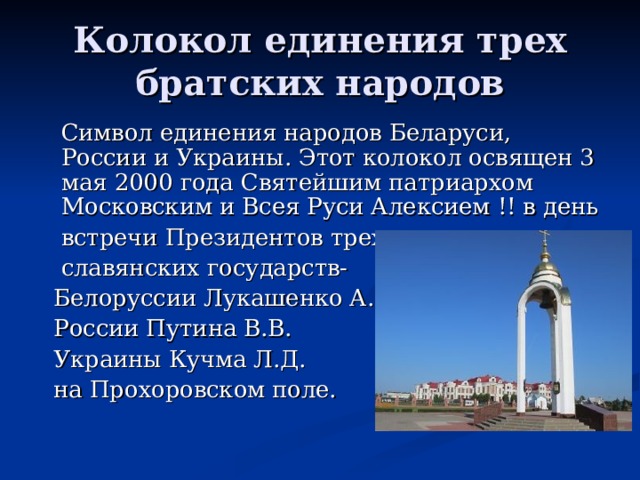 Колокол единения трех братских народов

Символ единения народов Беларуси, России и Украины. Этот колокол освящен 3 мая 2000 года Святейшим патриархом Московским и Всея Руси Алексием !! в день встречи Президентов трех славянских государств-

Белоруссии Лукашенко А.
России Путина В.В.
Украины Кучма Л.Д.
на Прохоровском поле.